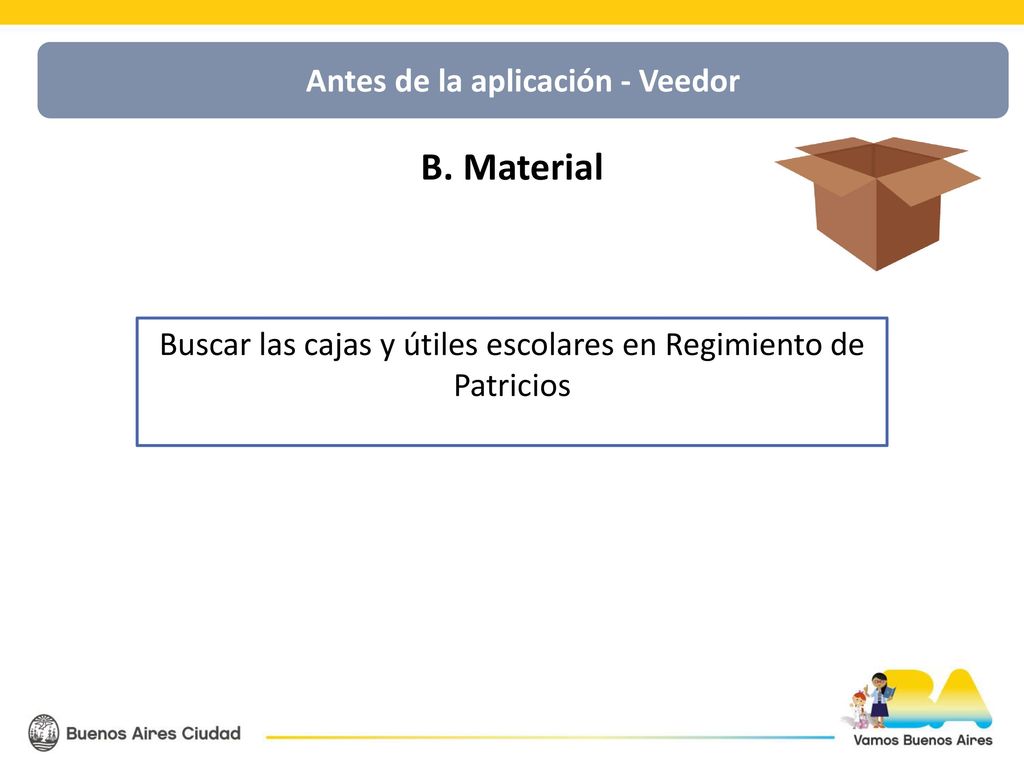 Antes de la aplicación - Veedor

B. Material

Buscar las cajas y útiles escolares en Regimiento de Patricios

Buenos Aires Ciudad

BA
Vamos Buenos Aires